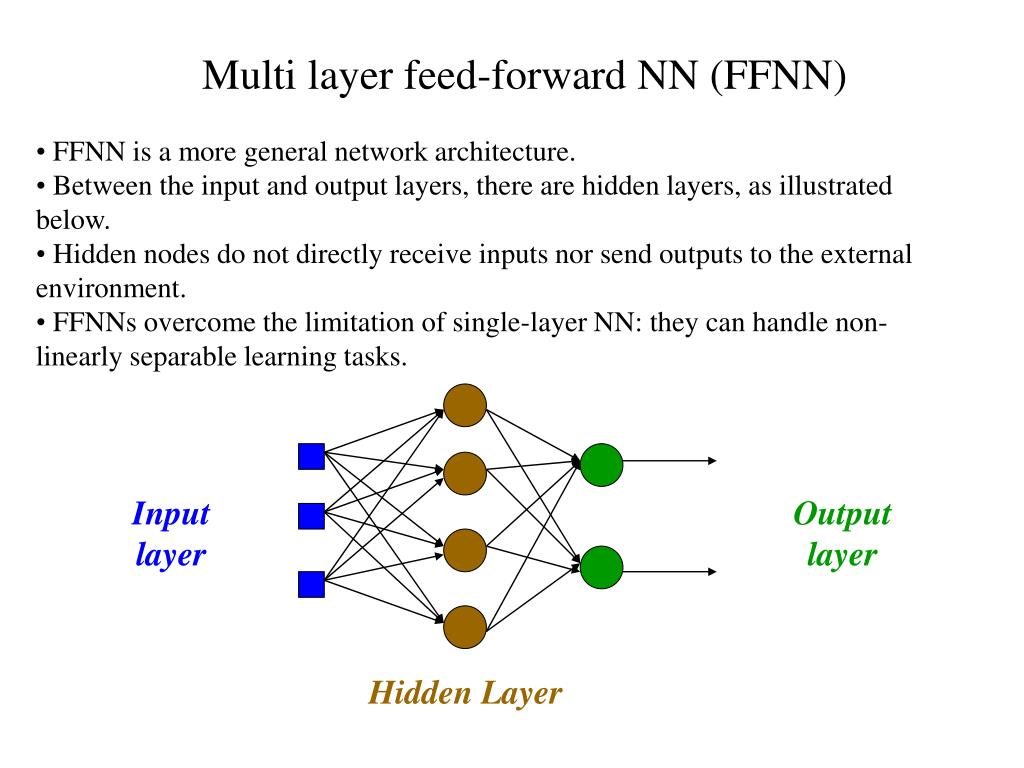 Multi layer feed-forward NN (FFNN)

• FFNN is a more general network architecture.
• Between the input and output layers, there are hidden layers, as illustrated below.
• Hidden nodes do not directly receive inputs nor send outputs to the external environment.
• FFNNs overcome the limitation of single-layer NN: they can handle non-linearly separable learning tasks.

Input layer

Output layer

Hidden Layer